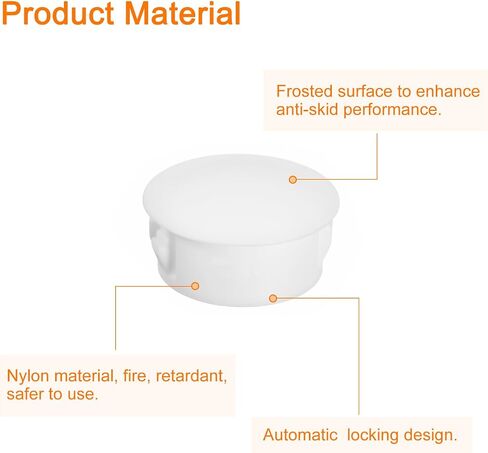 Product Material

Frosted surface to enhance anti-skid performance.

Nylon material, fire, retardant, safer to use.

Automatic locking design.